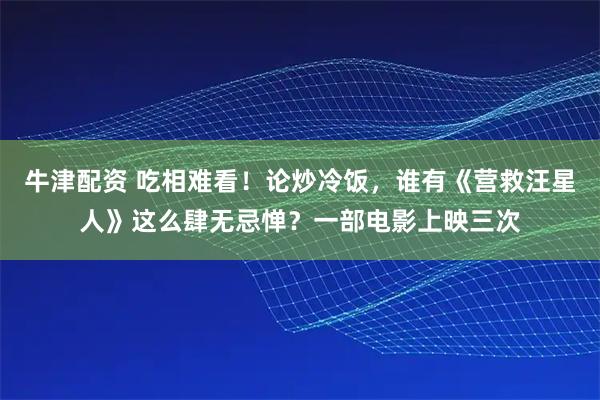 牛津配资 吃相难看！论炒冷饭，谁有《营救汪星人》这么肆无忌惮？一部电影上映三次